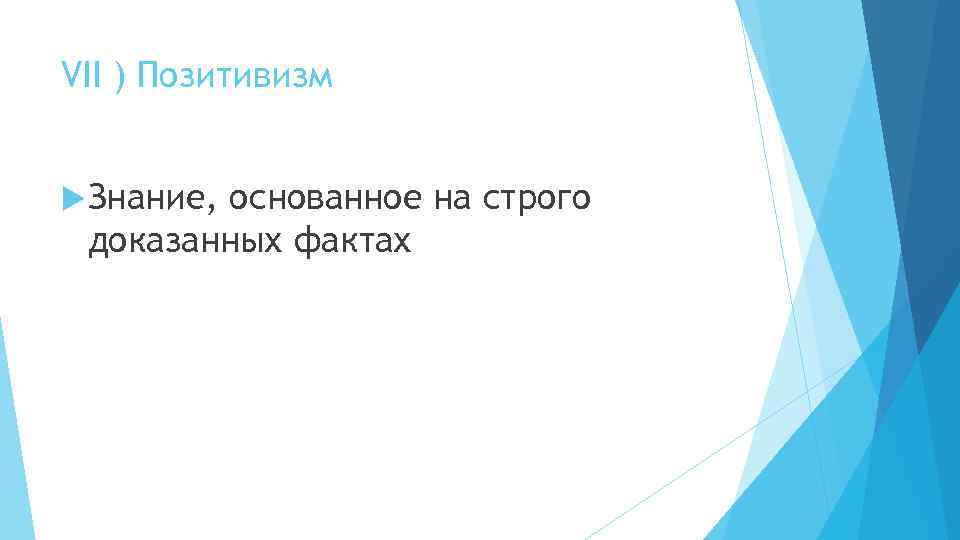 VII ) Позитивизм

Знание, основанное на строго доказанных фактах